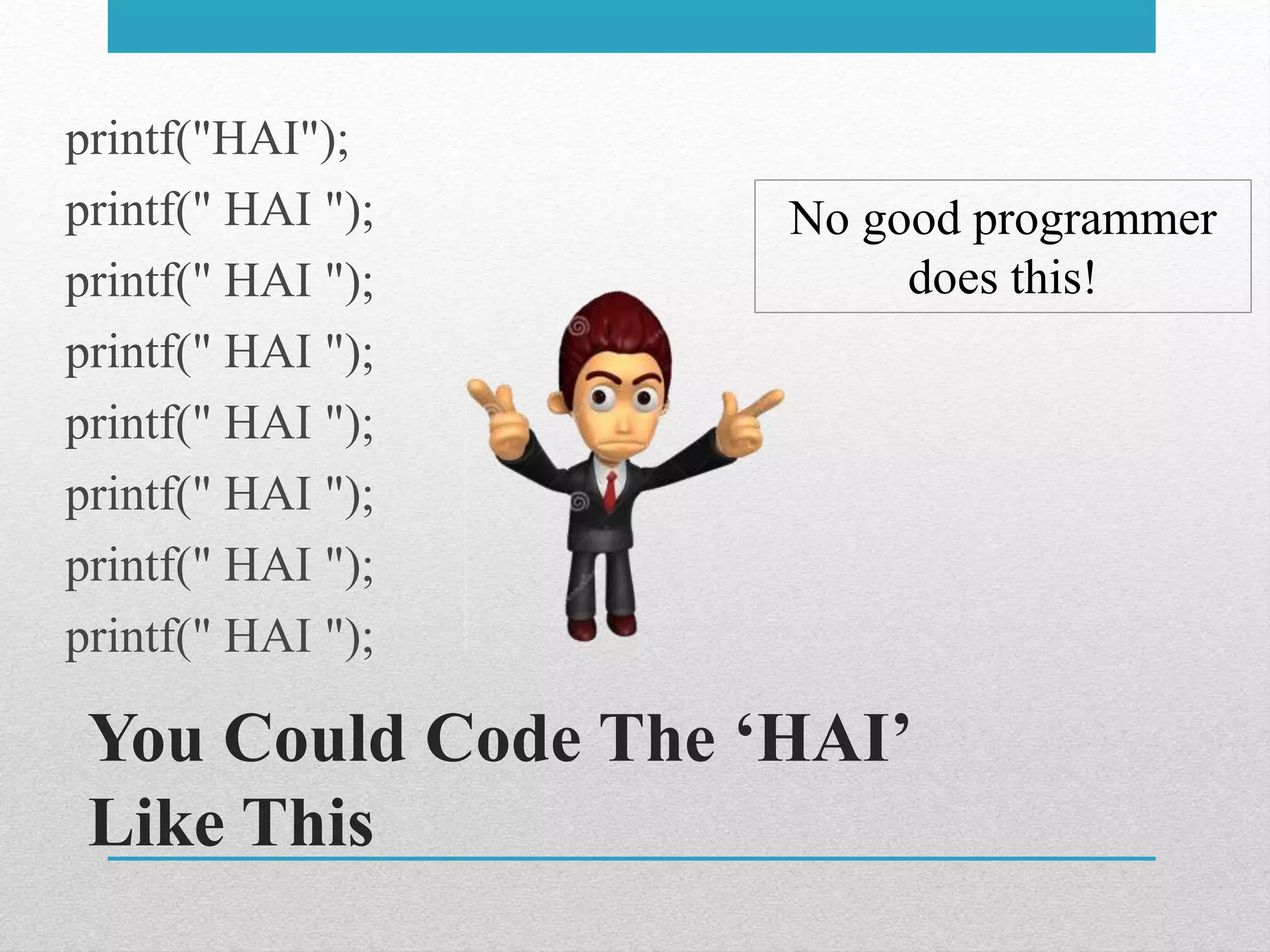 printf("HAI");
printf(" HAI ");
printf(" HAI ");
printf(" HAI ");
printf(" HAI ");
printf(" HAI ");
printf(" HAI ");
printf(" HAI ");

No good programmer does this!

You Could Code The ‘HAI’ Like This